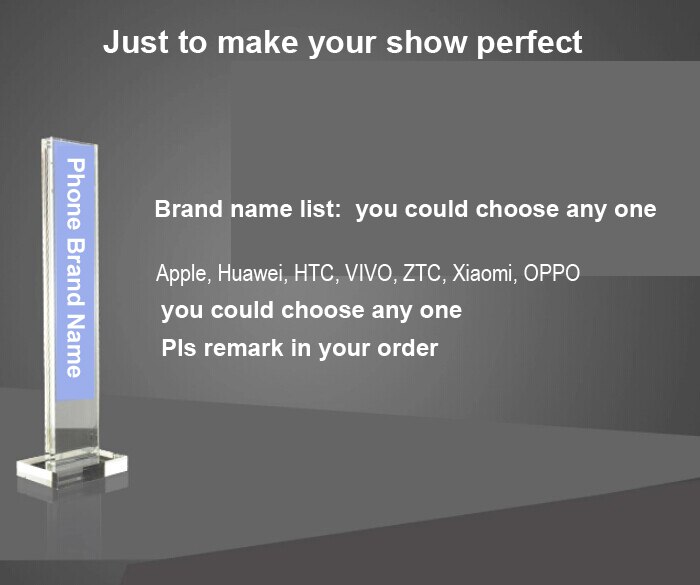 Just to make your show perfect

Phone Brand Name

Brand name list: you could choose any one

Apple, Huawei, HTC, VIVO, ZTC, Xiaomi, OPPO
you could choose any one
Pls remark in your order